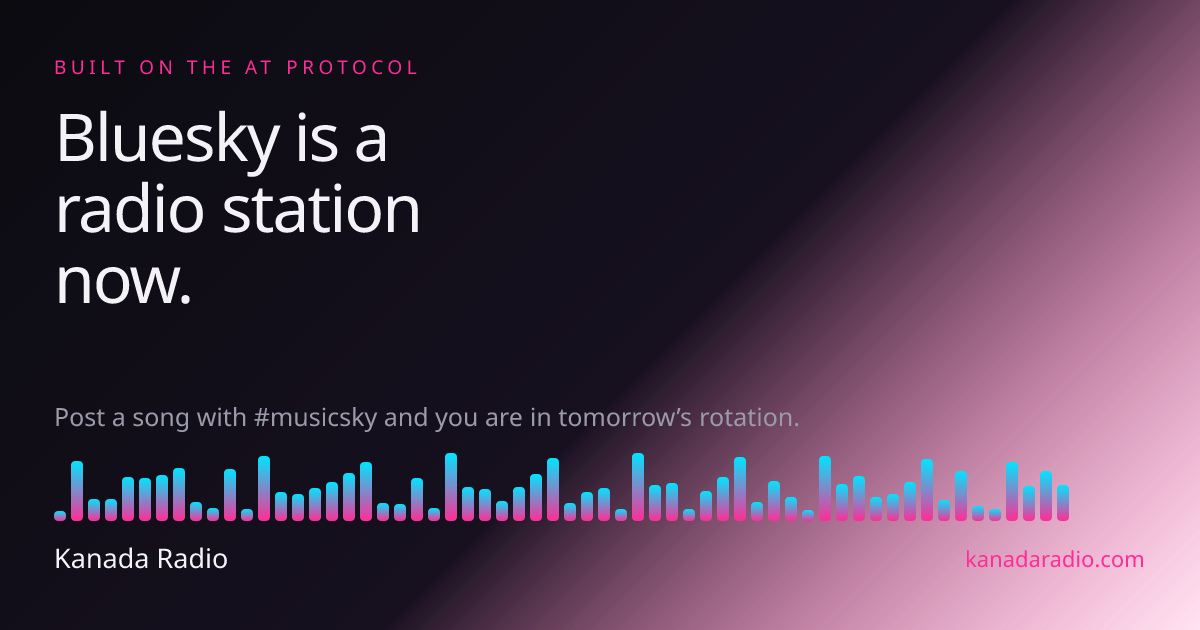 BUILT ON THE AT PROTOCOL

Bluesky is a radio station now.

Post a song with #musicsky and you are in tomorrow’s rotation.

Kanada Radio

kanadaradio.com